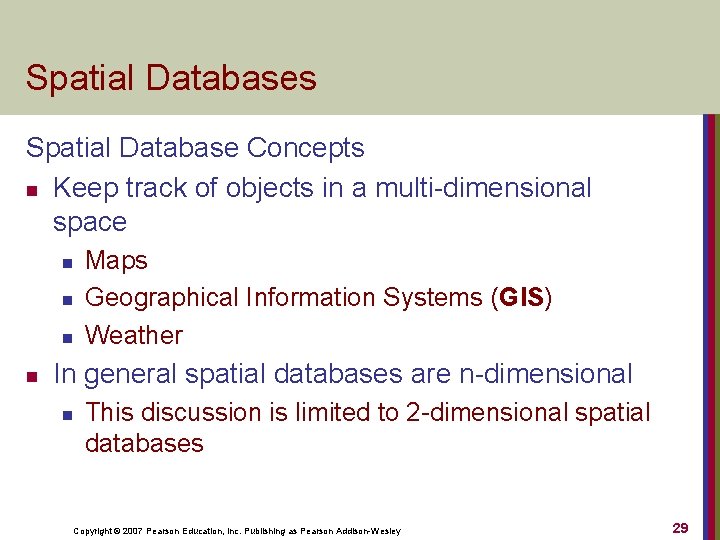 Spatial Databases

Spatial Database Concepts

- Keep track of objects in a multi-dimensional space
  - Maps
  - Geographical Information Systems (GIS)
  - Weather
- In general spatial databases are n-dimensional
  - This discussion is limited to 2-dimensional spatial databases

Copyright © 2007 Pearson Education, Inc. Publishing as Pearson Addison-Wesley

29